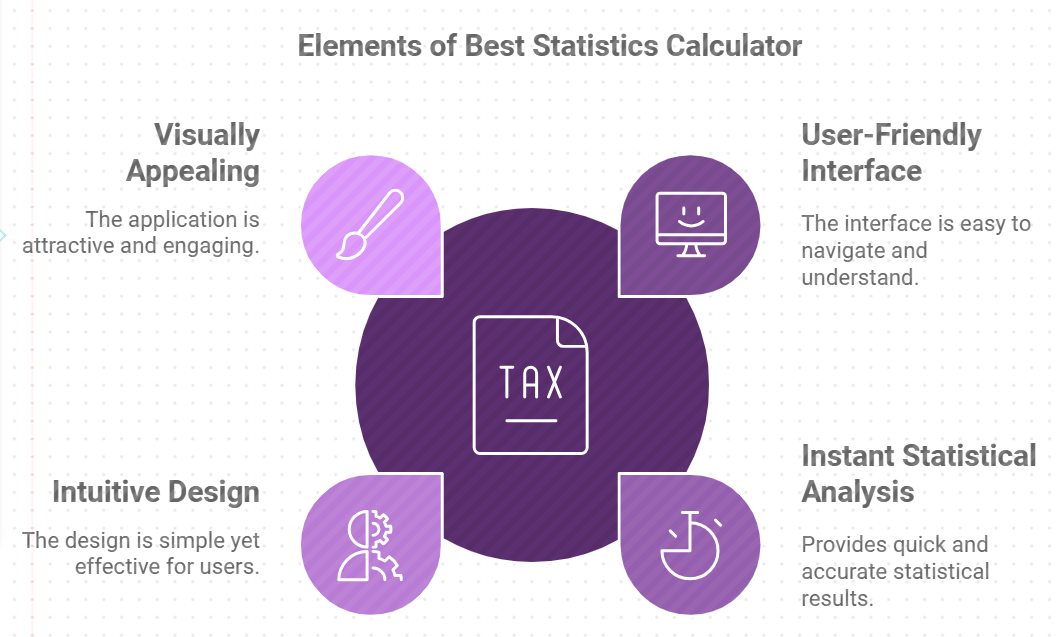 Elements of Best Statistics Calculator

Visually Appealing

The application is attractive and engaging.

User-Friendly Interface

The interface is easy to navigate and understand.

TAX

Intuitive Design

The design is simple yet effective for users.

Instant Statistical Analysis

Provides quick and accurate statistical results.